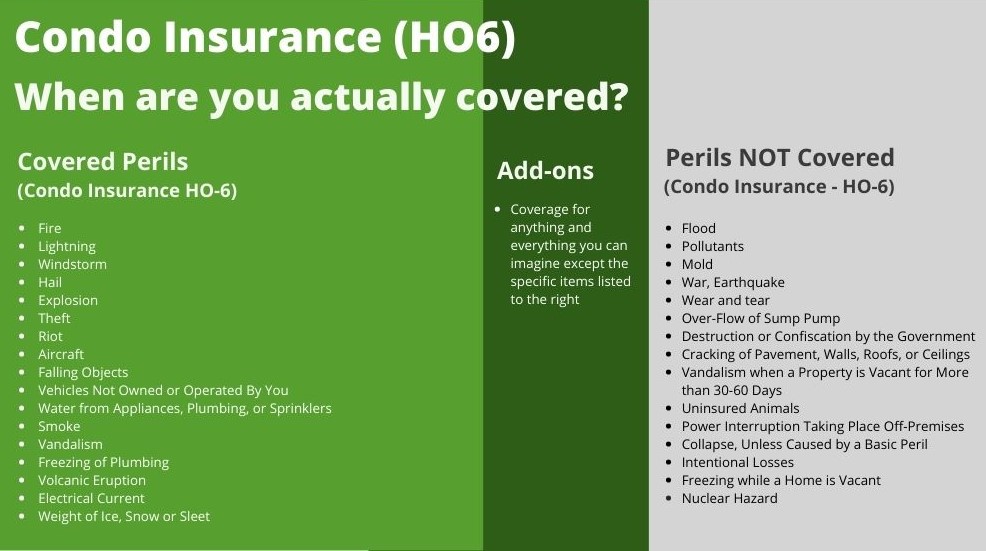 Condo Insurance (HO6)
When are you actually covered?

Covered Perils
(Condo Insurance HO-6)

- Fire
- Lightning
- Windstorm
- Hail
- Explosion
- Theft
- Riot
- Aircraft
- Falling Objects
- Vehicles Not Owned or Operated By You
- Water from Appliances, Plumbing, or Sprinklers
- Smoke
- Vandalism
- Freezing of Plumbing
- Volcanic Eruption
- Electrical Current
- Weight of Ice, Snow or Sleet

Add-ons

- Coverage for anything and everything you can imagine except the specific items listed to the right

Perils NOT Covered
(Condo Insurance - HO-6)

- Flood
- Pollutants
- Mold
- War, Earthquake
- Wear and tear
- Over-Flow of Sump Pump
- Destruction or Confiscation by the Government
- Cracking of Pavement, Walls, Roofs, or Ceilings
- Vandalism when a Property is Vacant for More than 30-60 Days
- Uninsured Animals
- Power Interruption Taking Place Off-Premises
- Collapse, Unless Caused by a Basic Peril
- Intentional Losses
- Freezing while a Home is Vacant
- Nuclear Hazard